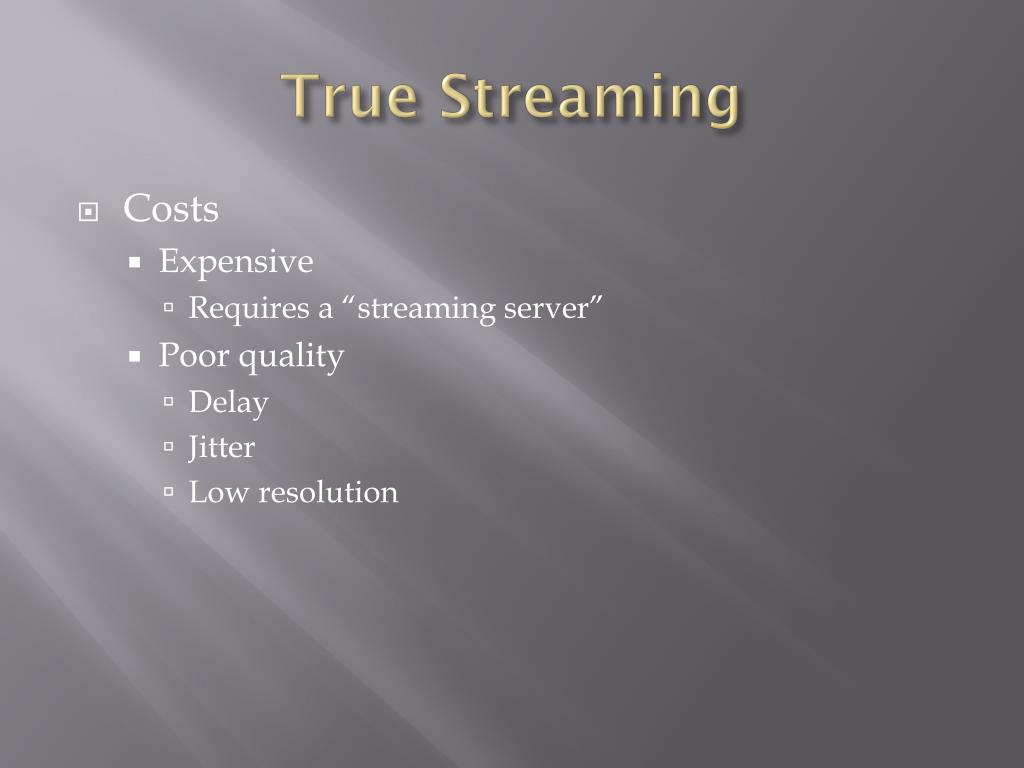 True Streaming

Costs
Expensive
Requires a “streaming server”
Poor quality
Delay
Jitter
Low resolution